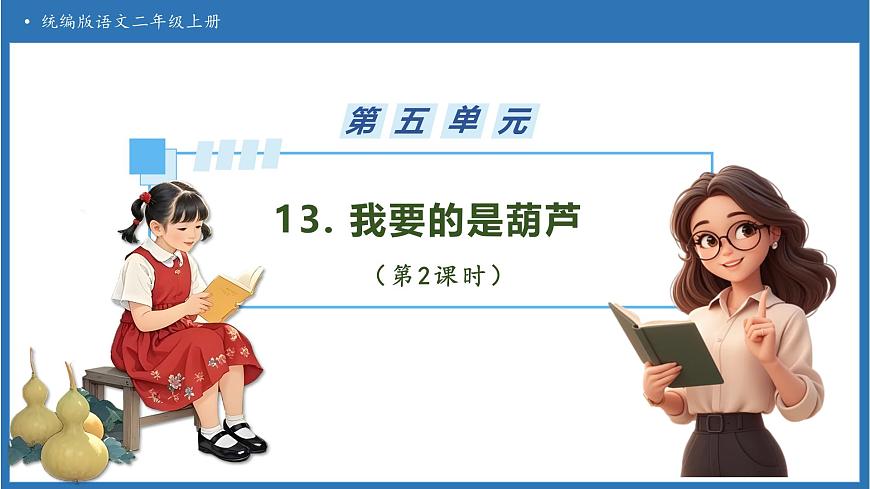 • 统编版语文二年级上册

第五单元

13. 我要的是葫芦

（第2课时）